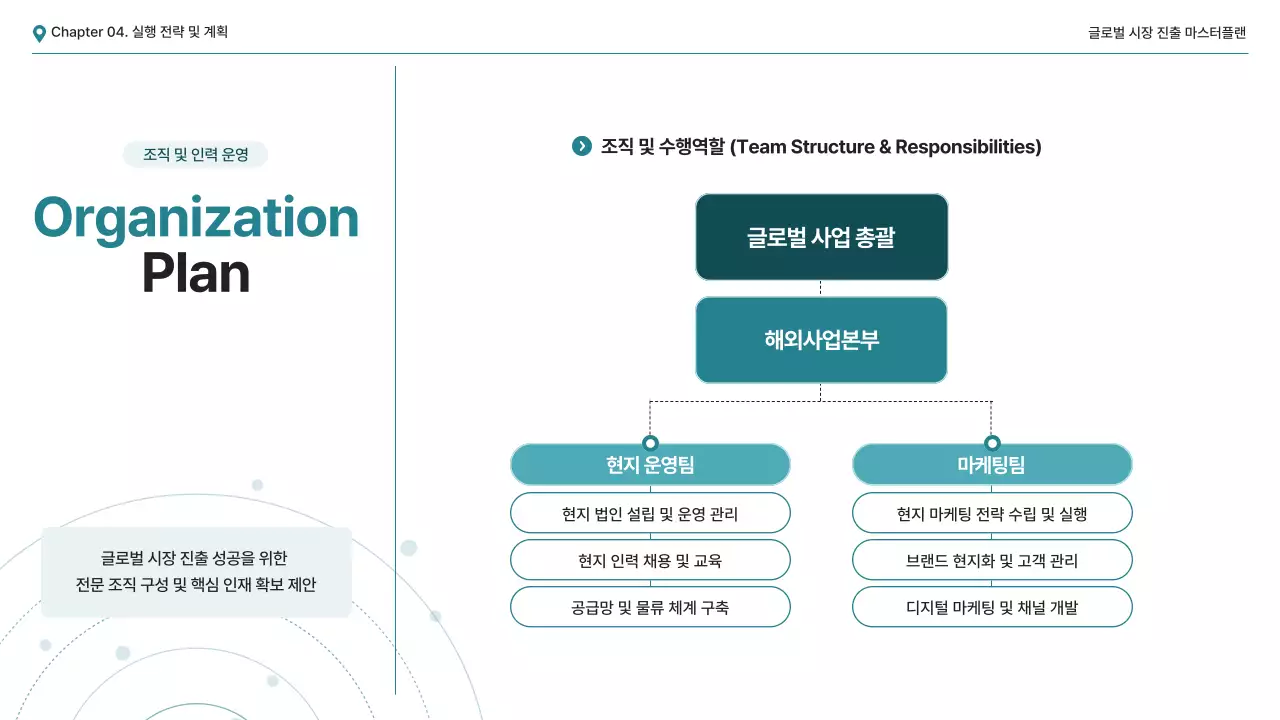 Chapter 04. 실행 전략 및 계획

글로벌 시장 진출 마스터플랜

조직 및 인력 운영

Organization
Plan

글로벌 시장 진출 성공을 위한
전문 조직 구성 및 핵심 인재 확보 제안

조직 및 수행역할 (Team Structure & Responsibilities)

글로벌 사업 총괄

해외사업본부

현지 운영팀

현지 법인 설립 및 운영 관리

현지 인력 채용 및 교육

공급망 및 물류 체계 구축

마케팅팀

현지 마케팅 전략 수립 및 실행

브랜드 현지화 및 고객 관리

디지털 마케팅 및 채널 개발